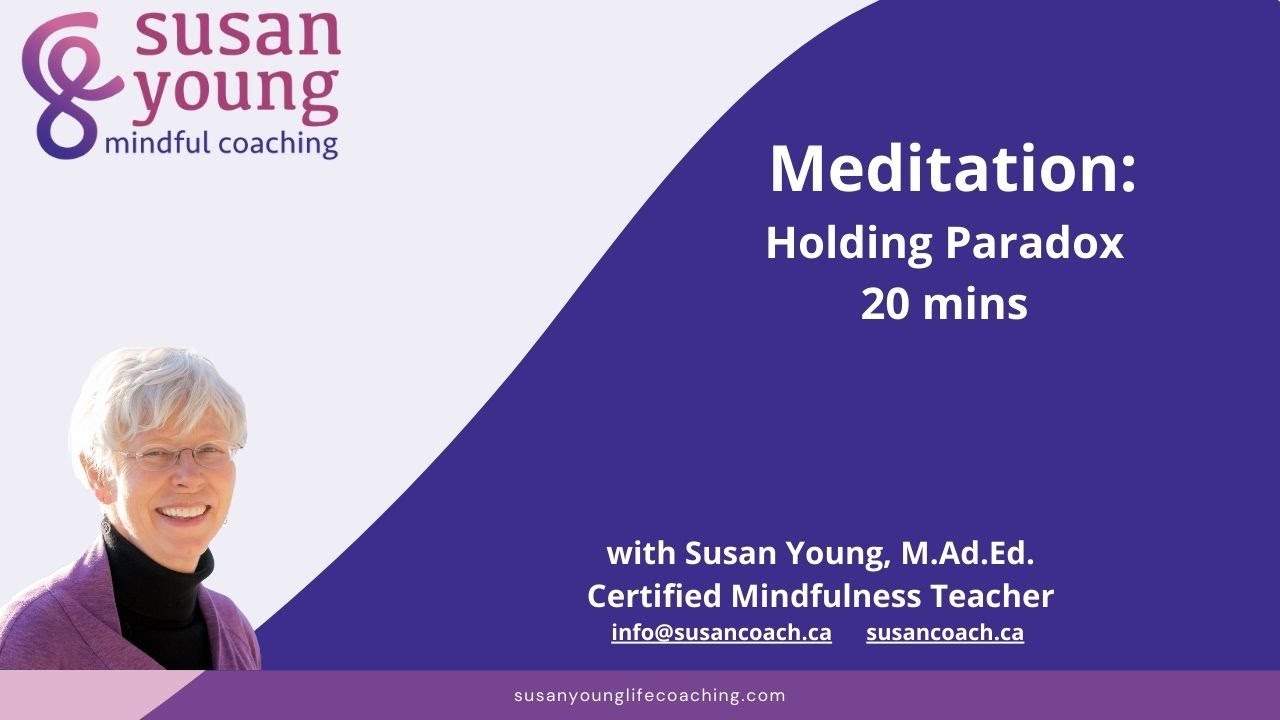 susan young
mindful coaching

Meditation:
Holding Paradox
20 mins

with Susan Young, M.Ad.Ed.
Certified Mindfulness Teacher
info@susancoach.ca susancoach.ca

susanyounglifecoaching.com